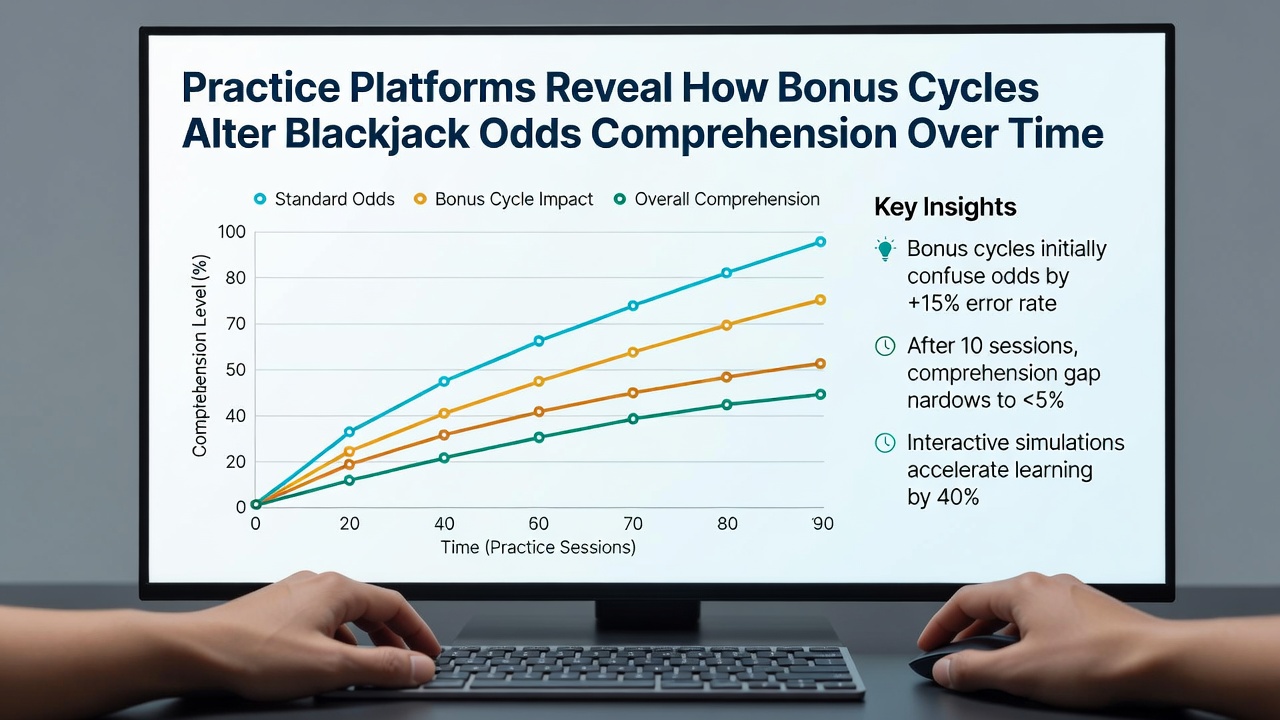 Practice Platforms Reveal How Bonus Cycles Alter Blackjack Odds Comprehension Over Time

Standard Odds
Bonus Cycle Impact
Overall Comprehension

Comprehension Level (%)

100
80
70
50
40
20
0

0
20
40
60
70
80
90

Time (Practice Sessions)

Key Insights

Bonus cycles initially confuse odds by +15% error rate

After 10 sessions, comprehension gap nardows to <5%

Interactive simulations accelerate learning by 40%